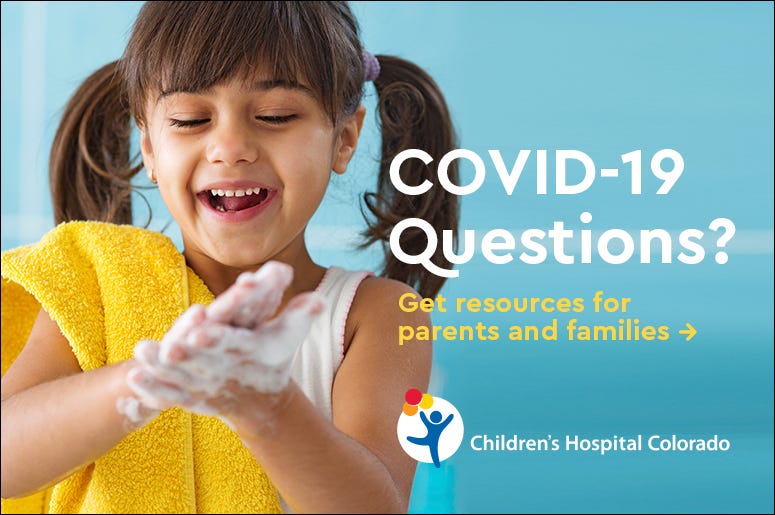 COVID-19 Questions?

Get resources for parents and families →

Children's Hospital Colorado